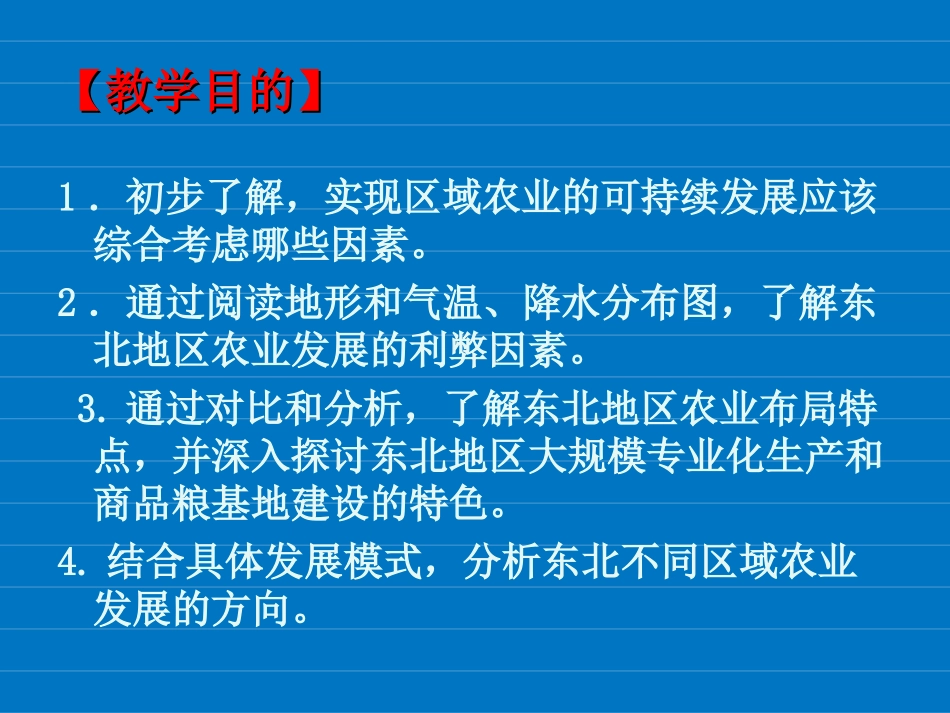 【教学目的】

1．初步了解，实现区域农业的可持续发展应该综合考虑哪些因素。

2．通过阅读地形和气温、降水分布图，了解东北地区农业发展的利弊因素。

3. 通过对比和分析，了解东北地区农业布局特点，并深入探讨东北地区大规模专业化生产和商品粮基地建设的特色。

4. 结合具体发展模式，分析东北不同区域农业发展的方向。